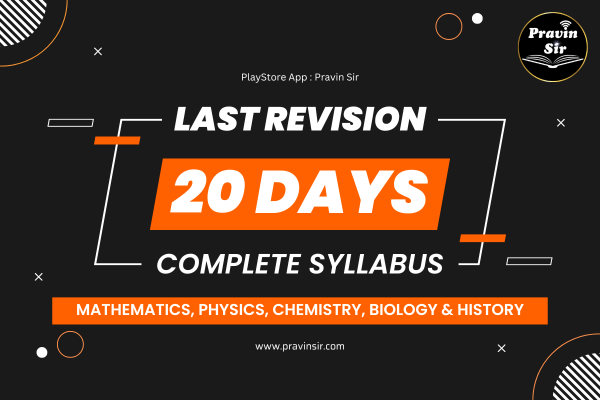 Pravin Sir

PlayStore App : Pravin Sir

LAST REVISION

20 DAYS

COMPLETE SYLLABUS

MATHEMATICS, PHYSICS, CHEMISTRY, BIOLOGY & HISTORY

www.pravinsir.com